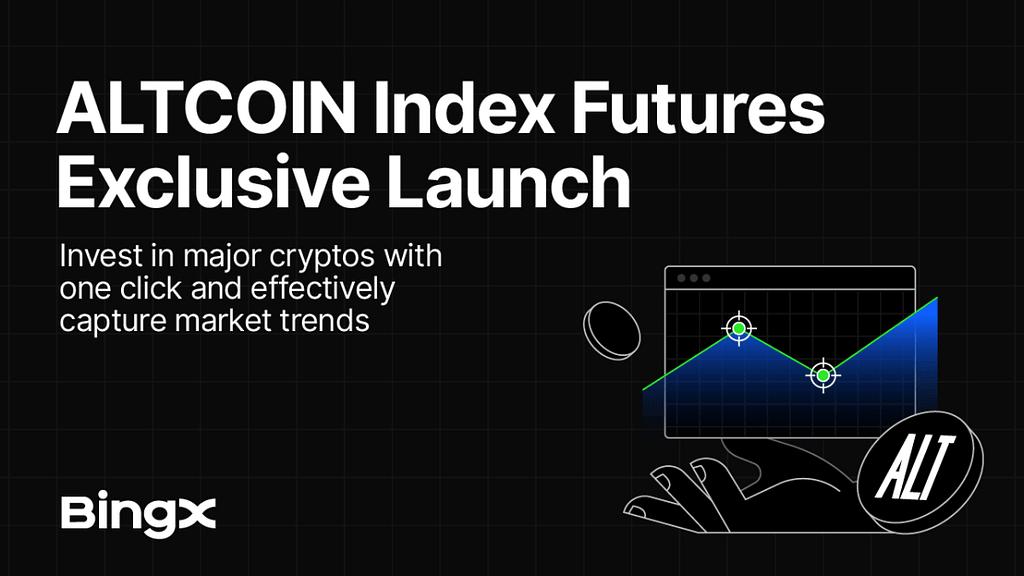 ALTCOIN Index Futures Exclusive Launch

Invest in major cryptos with one click and effectively capture market trends

ALT

BingX